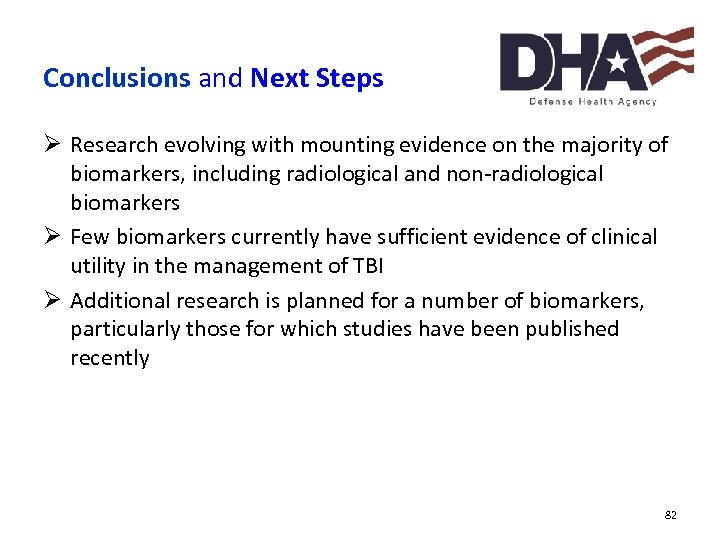 Conclusions and Next Steps

DHA
Defense Health Agency

➢ Research evolving with mounting evidence on the majority of biomarkers, including radiological and non-radiological biomarkers

➢ Few biomarkers currently have sufficient evidence of clinical utility in the management of TBI

➢ Additional research is planned for a number of biomarkers, particularly those for which studies have been published recently

82